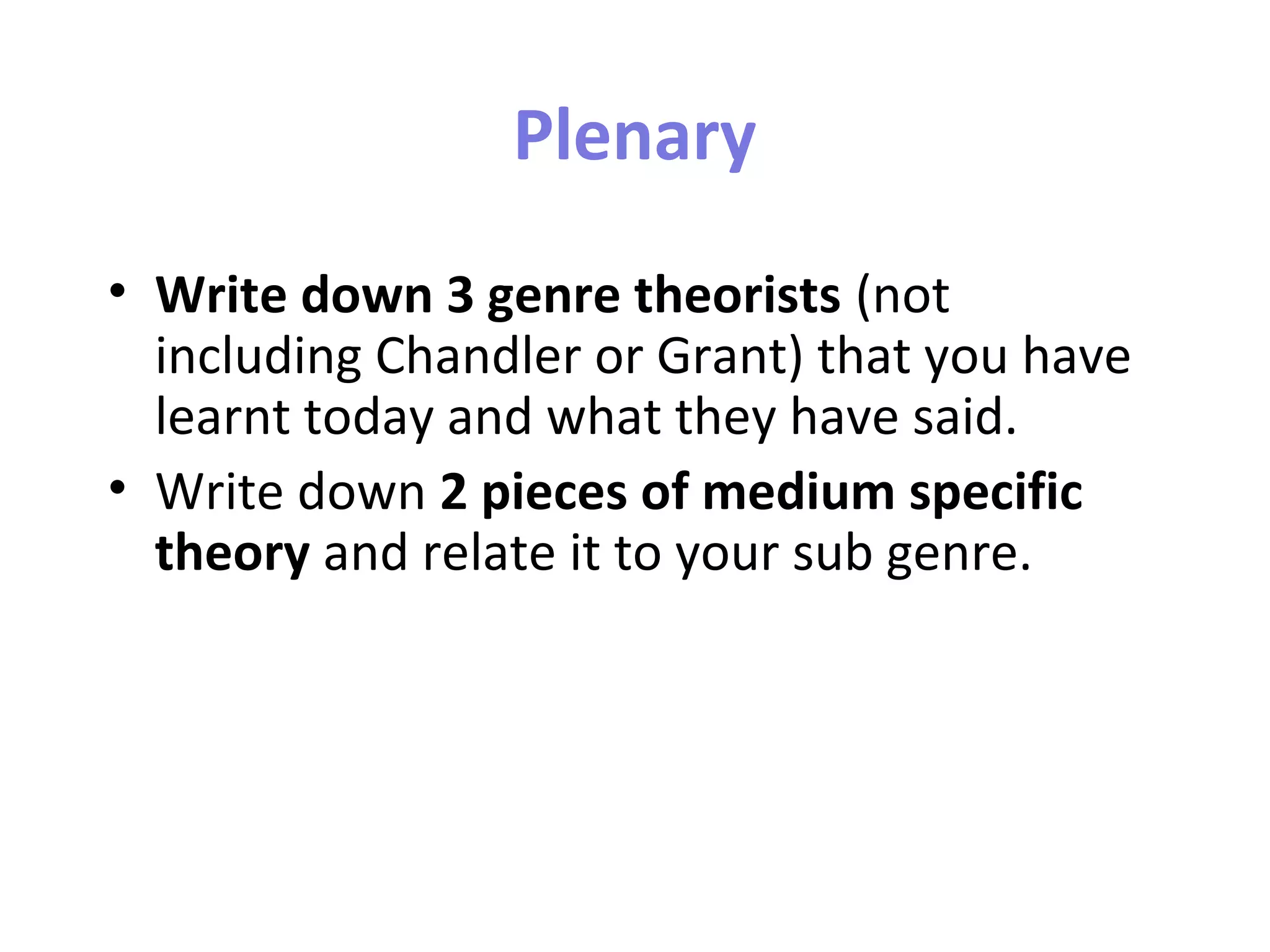 Plenary

• Write down 3 genre theorists (not including Chandler or Grant) that you have learnt today and what they have said.
• Write down 2 pieces of medium specific theory and relate it to your sub genre.